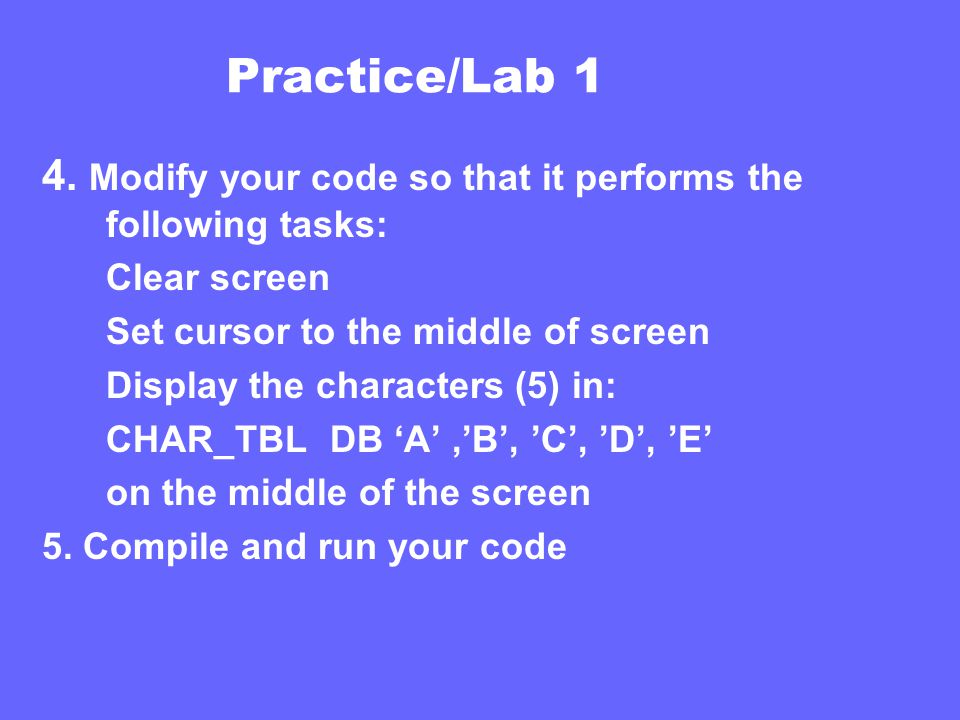 Practice/Lab 1

4. Modify your code so that it performs the following tasks:

Clear screen

Set cursor to the middle of screen

Display the characters (5) in:

CHAR_TBL DB ‘A’ ,’B’, ’C’, ’D’, ’E’

on the middle of the screen

5. Compile and run your code